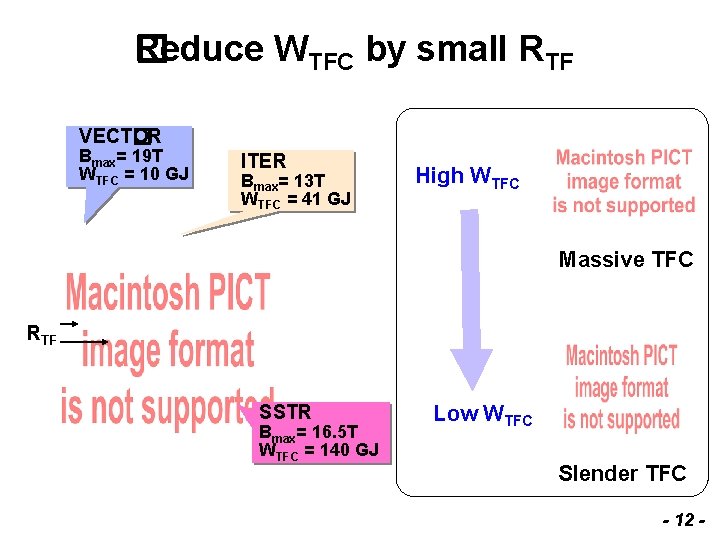 Reduce $W_{TFC}$ by small $R_{TF}$

VECTOR
$B_{max}$= 19T
$W_{TFC}$ = 10 GJ

ITER
$B_{max}$= 13T
$W_{TFC}$ = 41 GJ

Macintosh PICT image format is not supported

$R_{TF}$

SSTR
$B_{max}$= 16.5T
$W_{TFC}$ = 140 GJ

High $W_{TFC}$

Macintosh PICT image format is not supported

Massive TFC

Low $W_{TFC}$

Macintosh PICT image format is not supported

Slender TFC

- 12 -